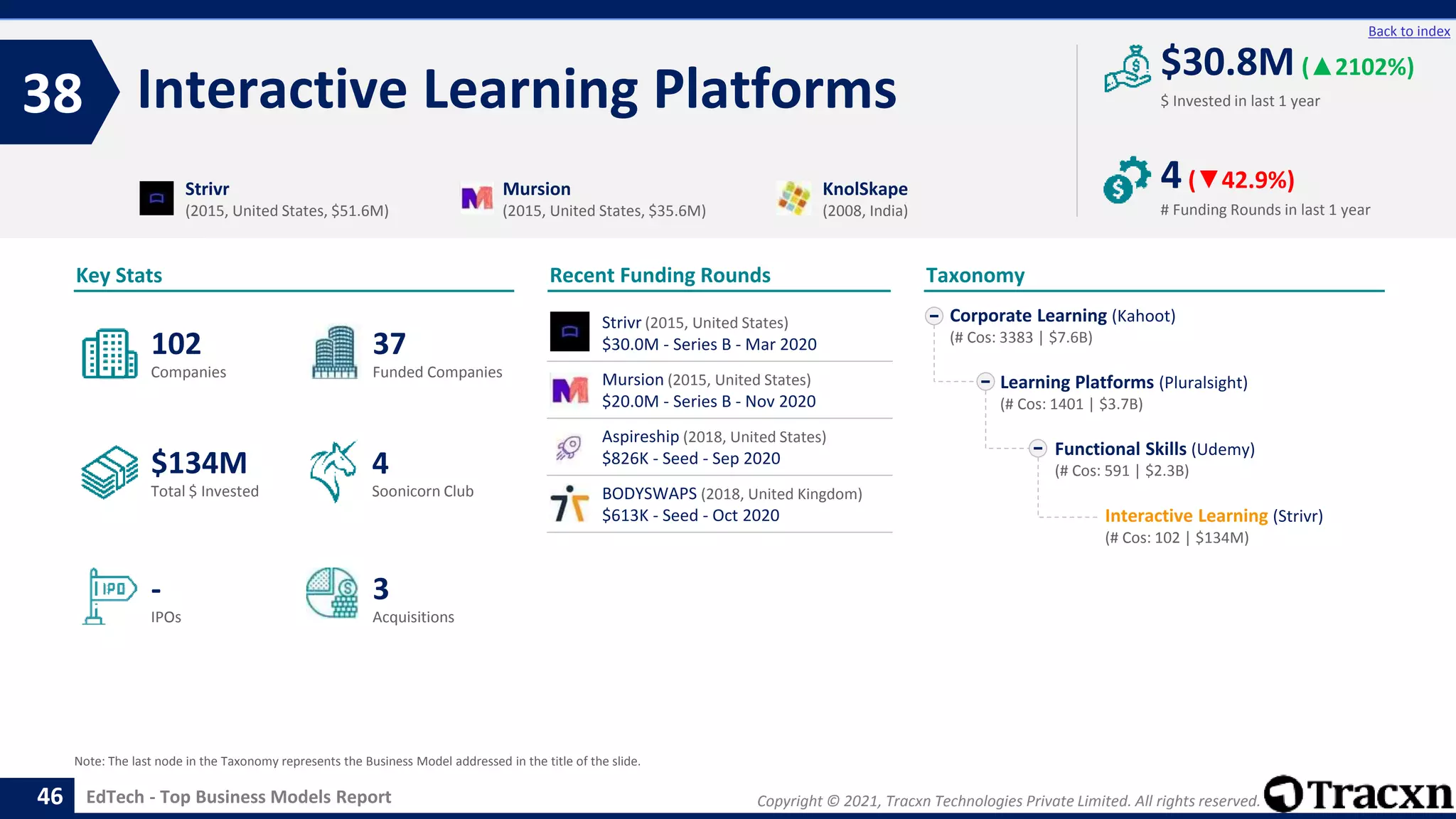 Back to index

38 Interactive Learning Platforms

$30.8M (▲2102%)
$ Invested in last 1 year

4 (▼42.9%)
# Funding Rounds in last 1 year

Strivr
(2015, United States, $51.6M)

Mursion
(2015, United States, $35.6M)

KnolSkape
(2008, India)

Key Stats

102
Companies

37
Funded Companies

$134M
Total $ Invested

4
Soonicorn Club

-
IPOs

3
Acquisitions

Recent Funding Rounds

Strivr (2015, United States)
$30.0M - Series B - Mar 2020

Mursion (2015, United States)
$20.0M - Series B - Nov 2020

Aspireship (2018, United States)
$826K - Seed - Sep 2020

BODYSWAPS (2018, United Kingdom)
$613K - Seed - Oct 2020

Taxonomy

Corporate Learning (Kahoot)
(# Cos: 3383 | $7.6B)

Learning Platforms (Pluralsight)
(# Cos: 1401 | $3.7B)

Functional Skills (Udemy)
(# Cos: 591 | $2.3B)

Interactive Learning (Strivr)
(# Cos: 102 | $134M)

Note: The last node in the Taxonomy represents the Business Model addressed in the title of the slide.

46 EdTech - Top Business Models Report

Copyright © 2021, Tracxn Technologies Private Limited. All rights reserved.

Tracxn